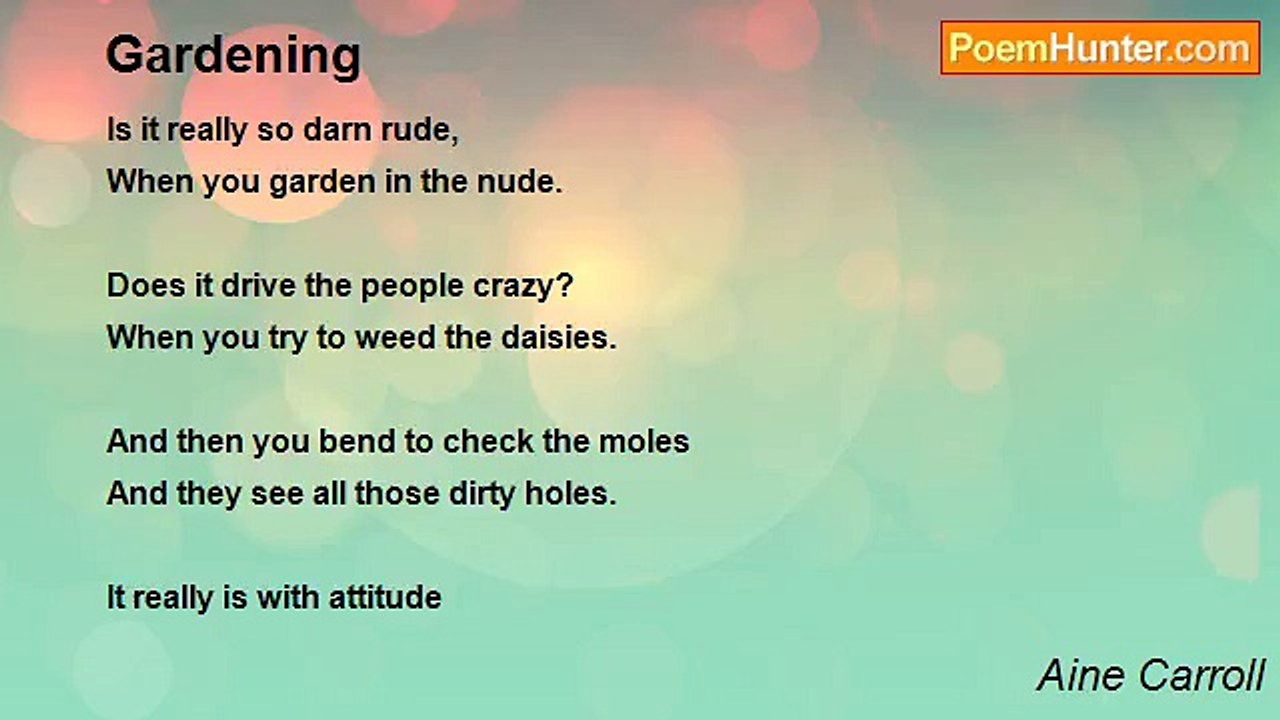 Gardening

PoemHunter.com

Is it really so darn rude,
When you garden in the nude.

Does it drive the people crazy?
When you try to weed the daisies.

And then you bend to check the moles
And they see all those dirty holes.

It really is with attitude

Aine Carroll